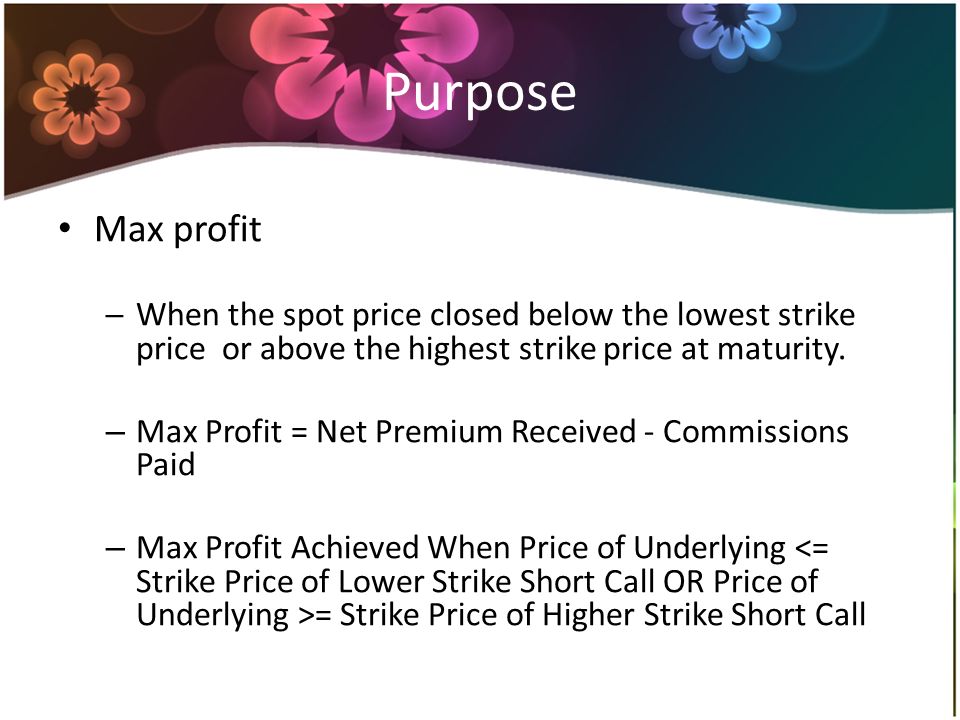 Purpose

• Max profit

– When the spot price closed below the lowest strike price or above the highest strike price at maturity.

– Max Profit = Net Premium Received - Commissions Paid

– Max Profit Achieved When Price of Underlying <= Strike Price of Lower Strike Short Call OR Price of Underlying >= Strike Price of Higher Strike Short Call